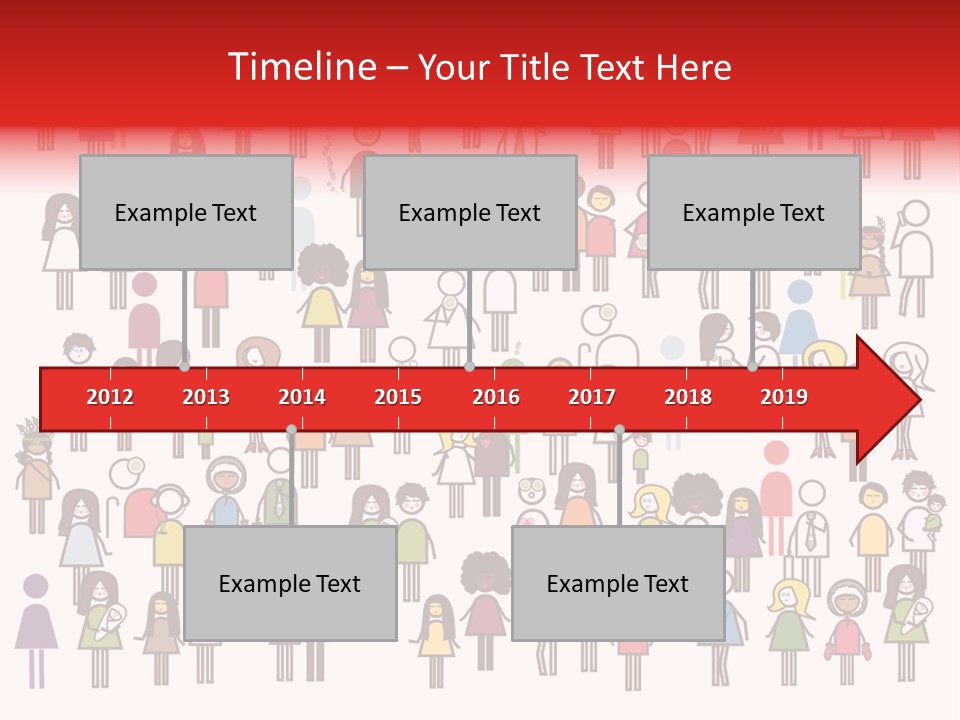 Timeline – Your Title Text Here

Example Text

Example Text

Example Text

2012 2013 2014 2015 2016 2017 2018 2019

Example Text

Example Text